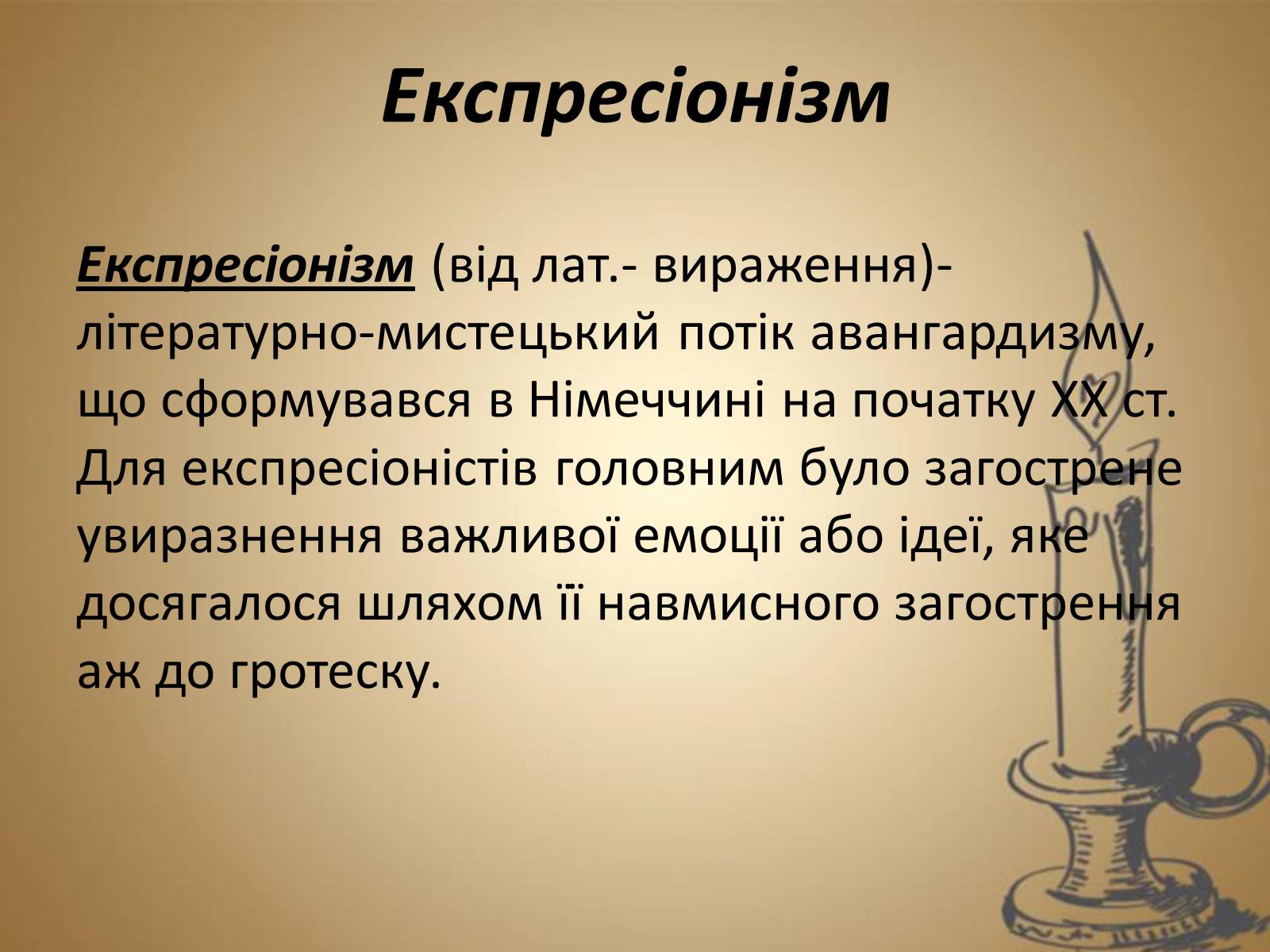 Експресіонізм

Експресіонізм (від лат.- вираження)- літературно-мистецький потік авангардизму, що сформувався в Німеччині на початку XX ст. Для експресіоністів головним було загострене увиразнення важливої емоції або ідеї, яке досягалося шляхом її навмисного загострення аж до гротеску.